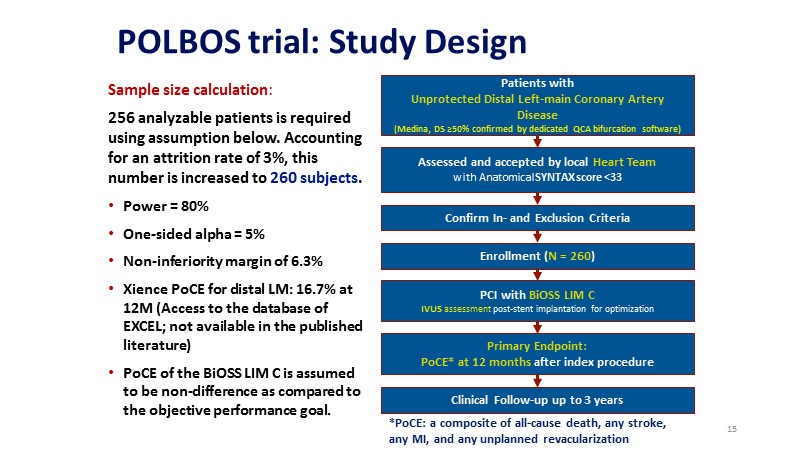 POLBOS trial: Study Design

Sample size calculation:

256 analyzable patients is required using assumption below. Accounting for an attrition rate of 3%, this number is increased to 260 subjects.

• Power = 80%

• One-sided alpha = 5%

• Non-inferiority margin of 6.3%

• Xience PoCE for distal LM: 16.7% at 12M (Access to the database of EXCEL; not available in the published literature)

• PoCE of the BiOSS LIM C is assumed to be non-difference as compared to the objective performance goal.

Patients with Unprotected Distal Left-main Coronary Artery Disease (Medina, DS ≥50% confirmed by dedicated QCA bifurcation software)

Assessed and accepted by local Heart Team with Anatomical SYNTAX score <33

Confirm In- and Exclusion Criteria

Enrollment (N = 260)

PCI with BiOSS LIM C
IVUS assessment post-stent implantation for optimization

Primary Endpoint:
PoCE* at 12 months after index procedure

Clinical Follow-up up to 3 years

*PoCE: a composite of all-cause death, any stroke, any MI, and any unplanned revacularization

15